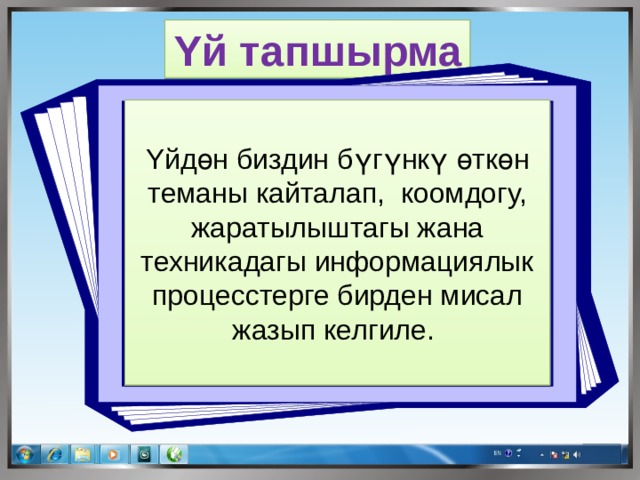 Үй тапшырма

Үйдөн биздин бүгүнкү өткөн теманы кайталап, коомдогу, жаратылыштагы жана техникадагы информациялык процесстерге бирден мисал жазып келгиле.

EN